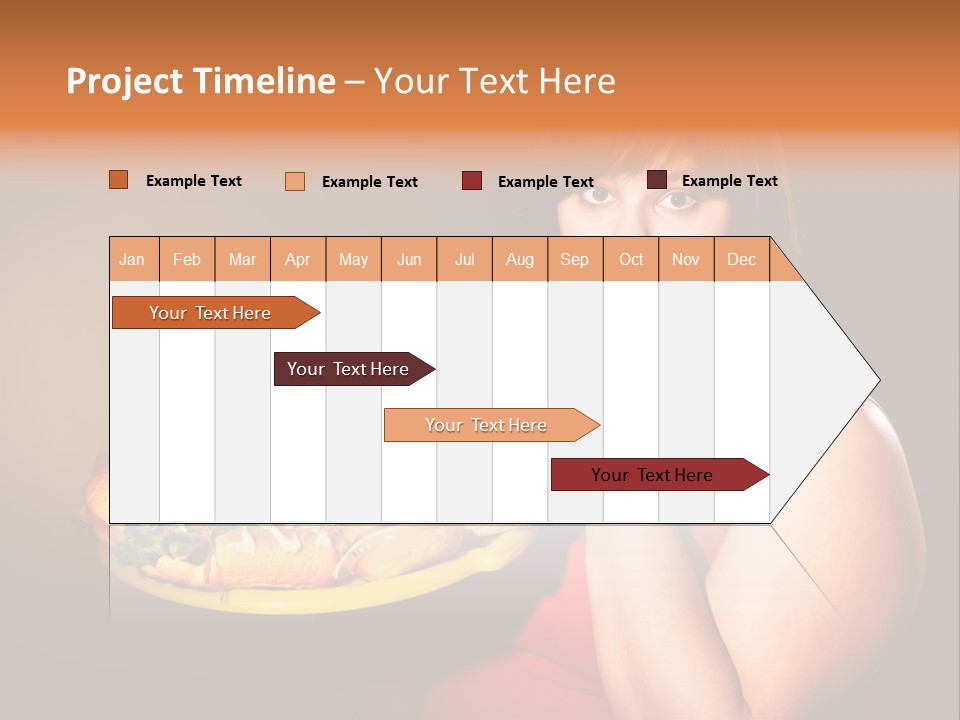 Project Timeline – Your Text Here

Example Text
Example Text
Example Text
Example Text

| Jan | Feb | Mar | Apr | May | Jun | Jul | Aug | Sep | Oct | Nov | Dec |
|---|---|---|---|---|---|---|---|---|---|---|---|

Your Text Here
Your Text Here
Your Text Here
Your Text Here